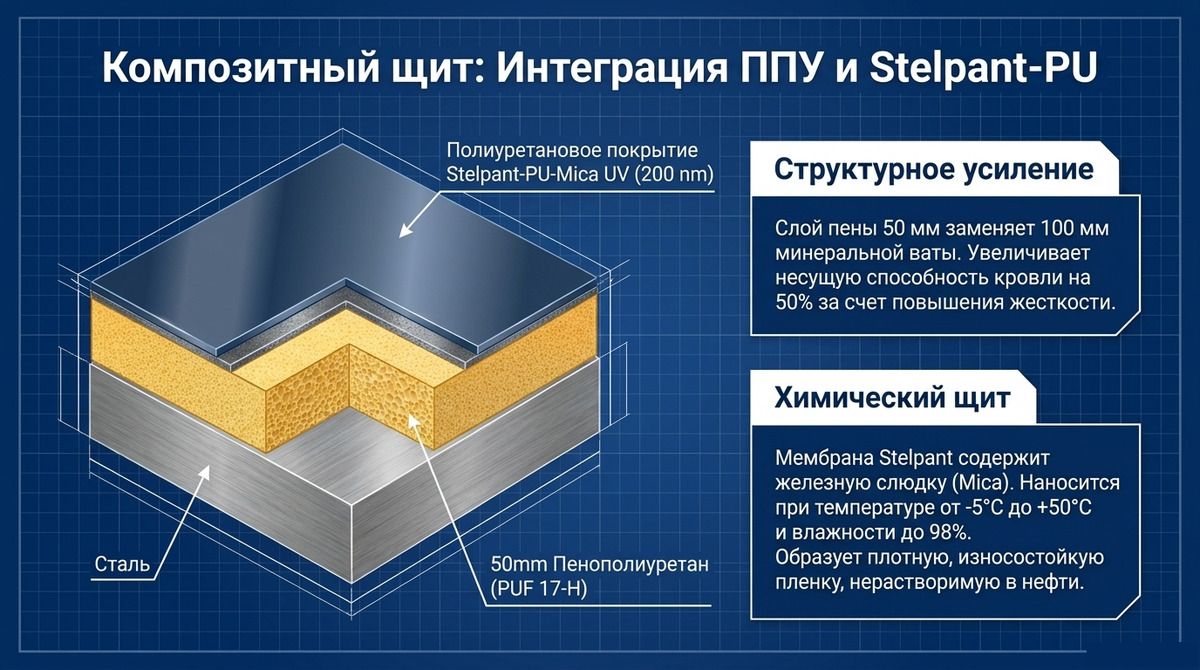 Композитный щит: Интеграция ППУ и Stelpant-PU

Полиуретановое покрытие Stelpant-PU-Mica UV (200 nm)

Сталь

50mm Пенополиуретан (PUF 17-H)

Структурное усиление

Слой пены 50 мм заменяет 100 мм минеральной ваты. Увеличивает несущую способность кровли на 50% за счет повышения жесткости.

Химический щит

Мембрана Stelpant содержит железную слюдку (Mica). Наносится при температуре от -5°C до +50°C и влажности до 98%.
Образует плотную, износостойкую пленку, нерастворимую в нефти.